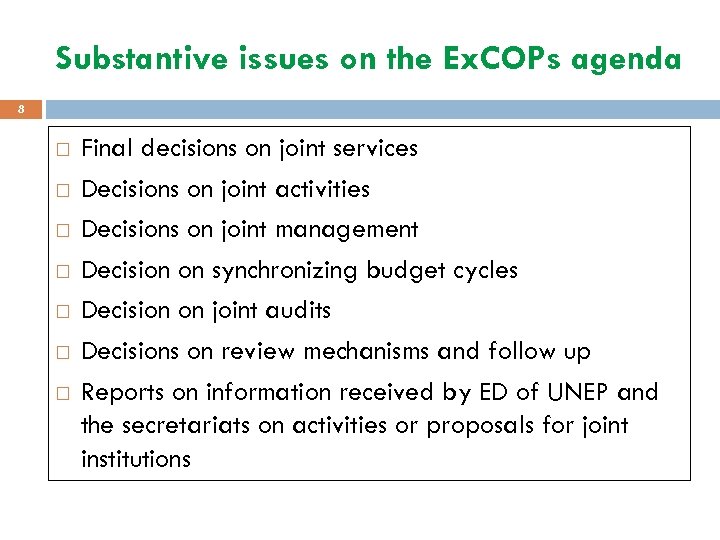 Substantive issues on the ExCOPs agenda

8

□ Final decisions on joint services
□ Decisions on joint activities
□ Decisions on joint management
□ Decision on synchronizing budget cycles
□ Decision on joint audits
□ Decisions on review mechanisms and follow up
□ Reports on information received by ED of UNEP and the secretariats on activities or proposals for joint institutions